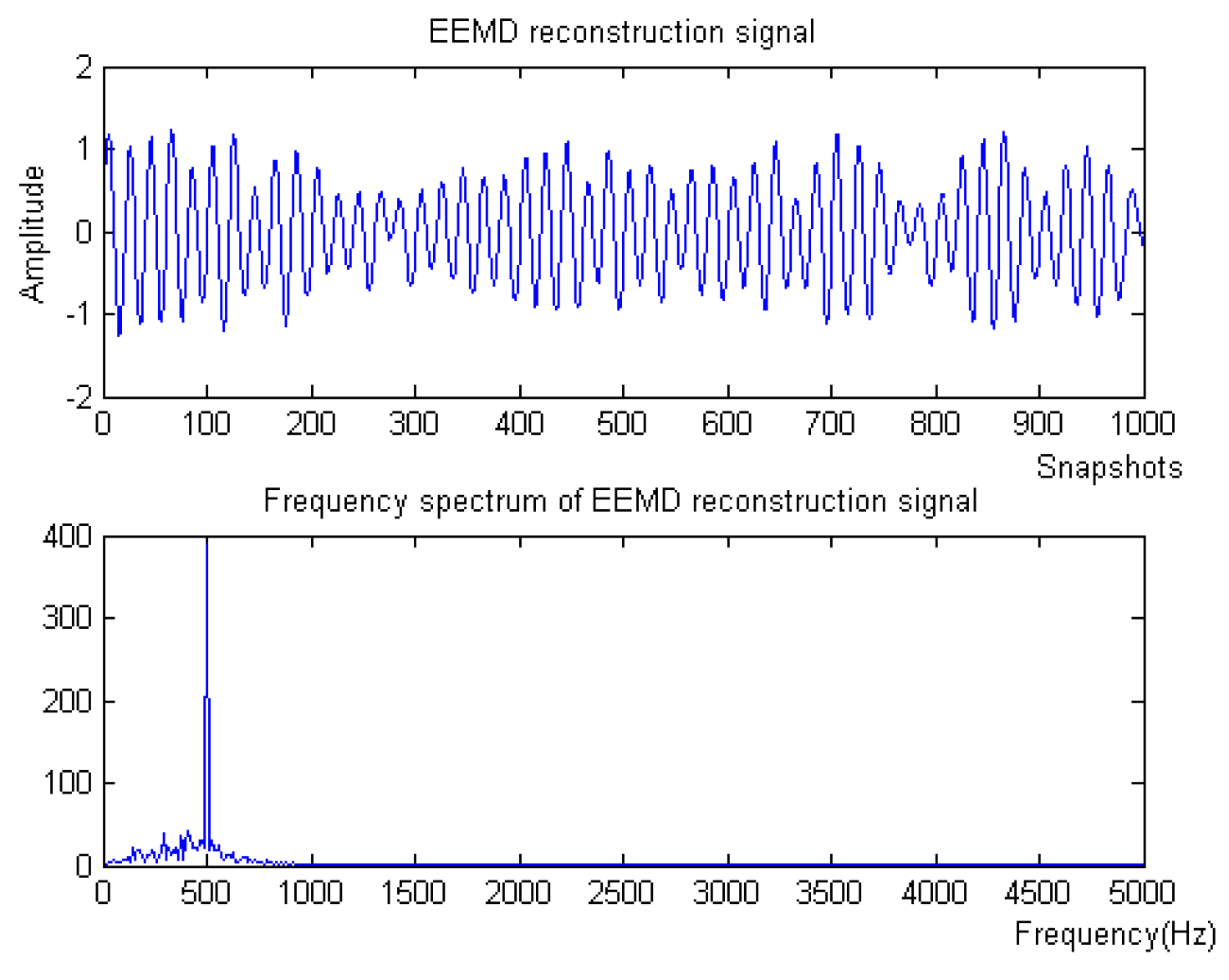 EEMD reconstruction signal

Amplitude

2
1
0
-1
-2

0 100 200 300 400 500 600 700 800 900 1000

Snapshots

Frequency spectrum of EEMD reconstruction signal

400
300
200
100
0

0 500 1000 1500 2000 2500 3000 3500 4000 4500 5000

Frequency(Hz)